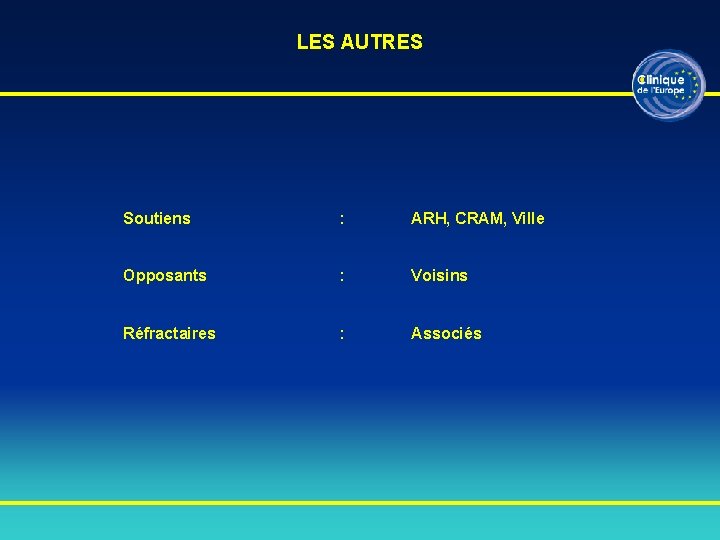 LES AUTRES

Clinique de l'Europe

Soutiens : ARH, CRAM, Ville

Opposants : Voisins

Réfractaires : Associés